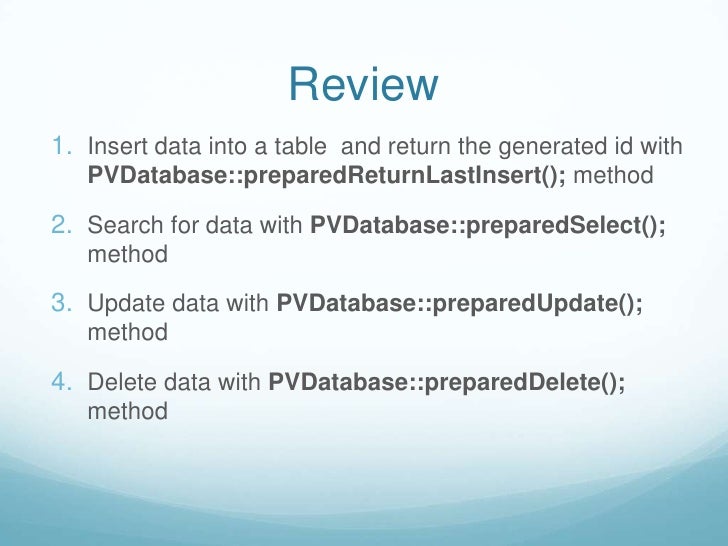 Review

1. Insert data into a table  and return the generated id with PVDatabase::preparedReturnLastInsert(); method

2. Search for data with PVDatabase::preparedSelect(); method

3. Update data with PVDatabase::preparedUpdate(); method

4. Delete data with PVDatabase::preparedDelete(); method